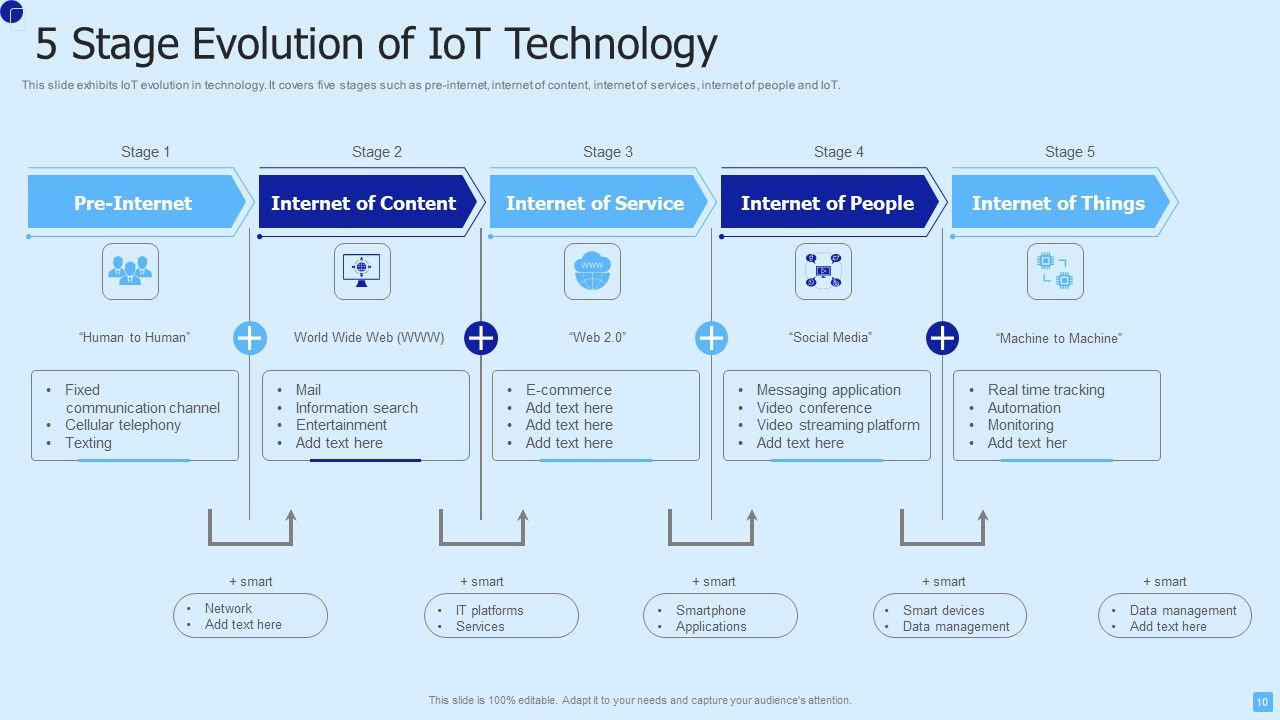 5 Stage Evolution of IoT Technology

This slide exhibits IoT evolution in technology. It covers five stages such as pre-internet, internet of content, internet of services, internet of people and IoT.

Stage 1
Pre-Internet
"Human to Human"
• Fixed communication channel
• Cellular telephony
• Texting
+ smart
• Network
• Add text here

Stage 2
Internet of Content
World Wide Web (WWW)
• Mail
• Information search
• Entertainment
• Add text here
+ smart
• IT platforms
• Services

Stage 3
Internet of Service
"Web 2.0"
• E-commerce
• Add text here
• Add text here
• Add text here
+ smart
• Smartphone
• Applications

Stage 4
Internet of People
"Social Media"
• Messaging application
• Video conference
• Video streaming platform
• Add text here
+ smart
• Smart devices
• Data management

Stage 5
Internet of Things
"Machine to Machine"
• Real time tracking
• Automation
• Monitoring
• Add text her
+ smart
• Data management
• Add text here

This slide is 100% editable. Adapt it to your needs and capture your audience's attention.

10